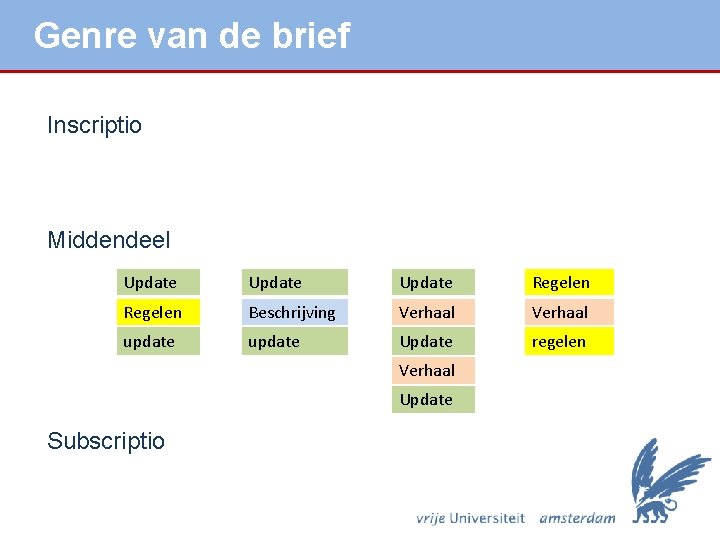 Genre van de brief

Inscriptio

Middendeel

Update
Regelen
update

Update
Beschrijving
update

Update
Verhaal
Update
Verhaal
Update

Regelen
Verhaal
regelen

Subscriptio

vrije Universiteit amsterdam